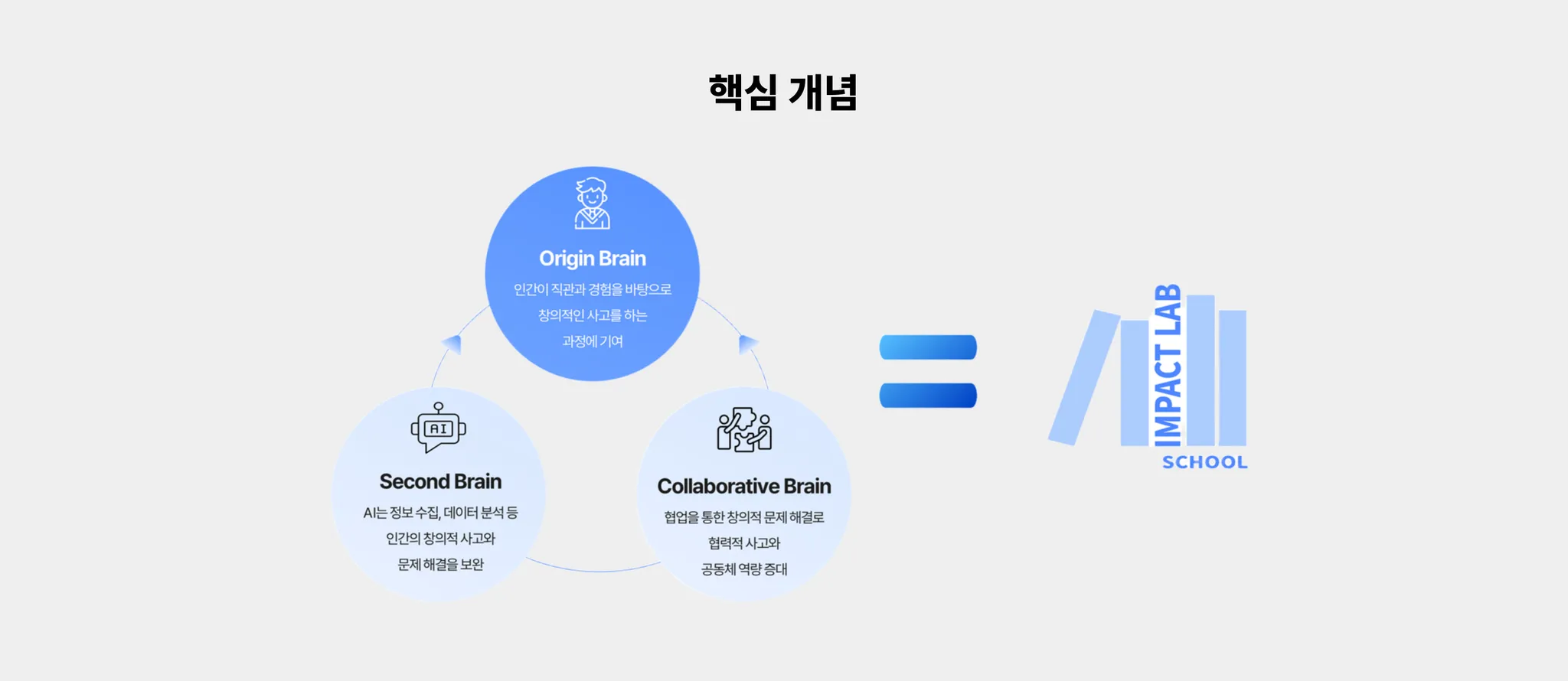 핵심 개념

Origin Brain
인간이 직관과 경험을 바탕으로 창의적인 사고를 하는 과정에 기여

AI

Second Brain
AI는 정보 수집, 데이터 분석 등 인간의 창의적 사고와 문제 해결을 보완

Collaborative Brain
협업을 통한 창의적 문제 해결로 협력적 사고와 공동체 역량 증대

IMPACT LAB
SCHOOL